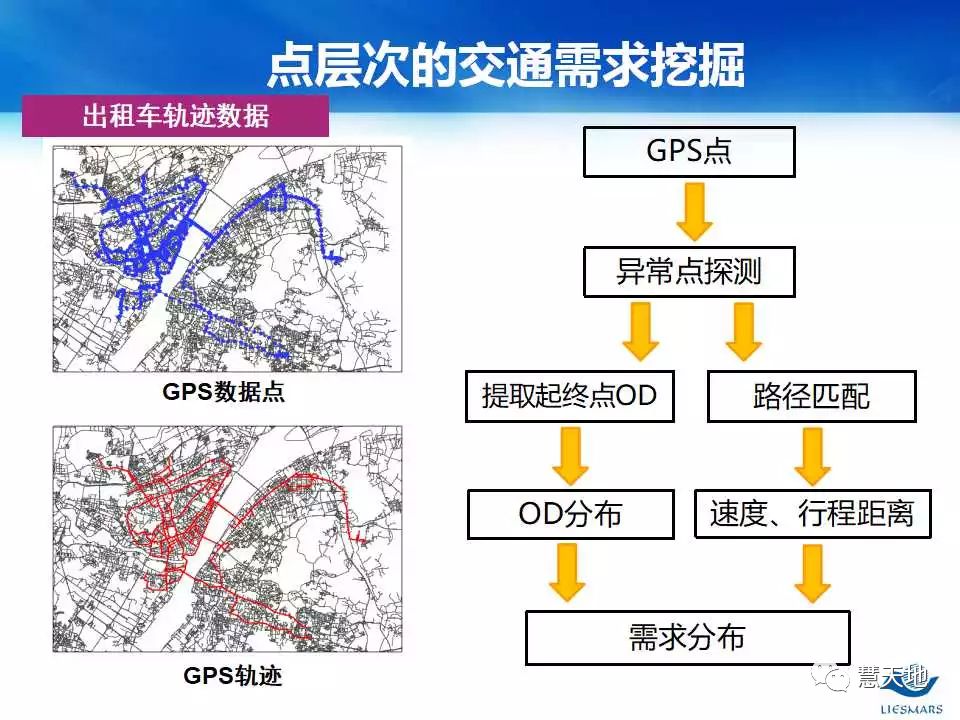 点层次的交通需求挖掘

出租车轨迹数据

GPS数据点

GPS轨迹

GPS点

异常点探测

提取起终点OD

路径匹配

OD分布

速度、行程距离

需求分布

慧天地

LIESMARS